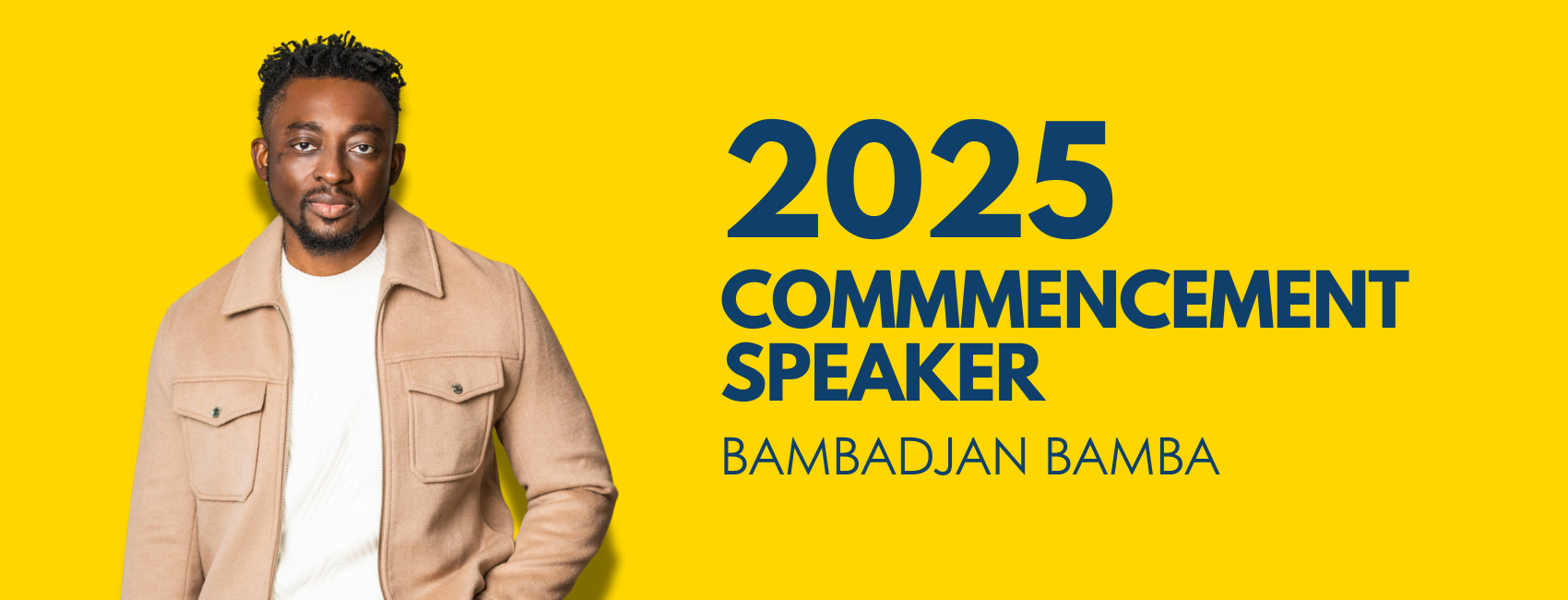 2025
COMMMENCEMENT SPEAKER
BAMBADJAN BAMBA